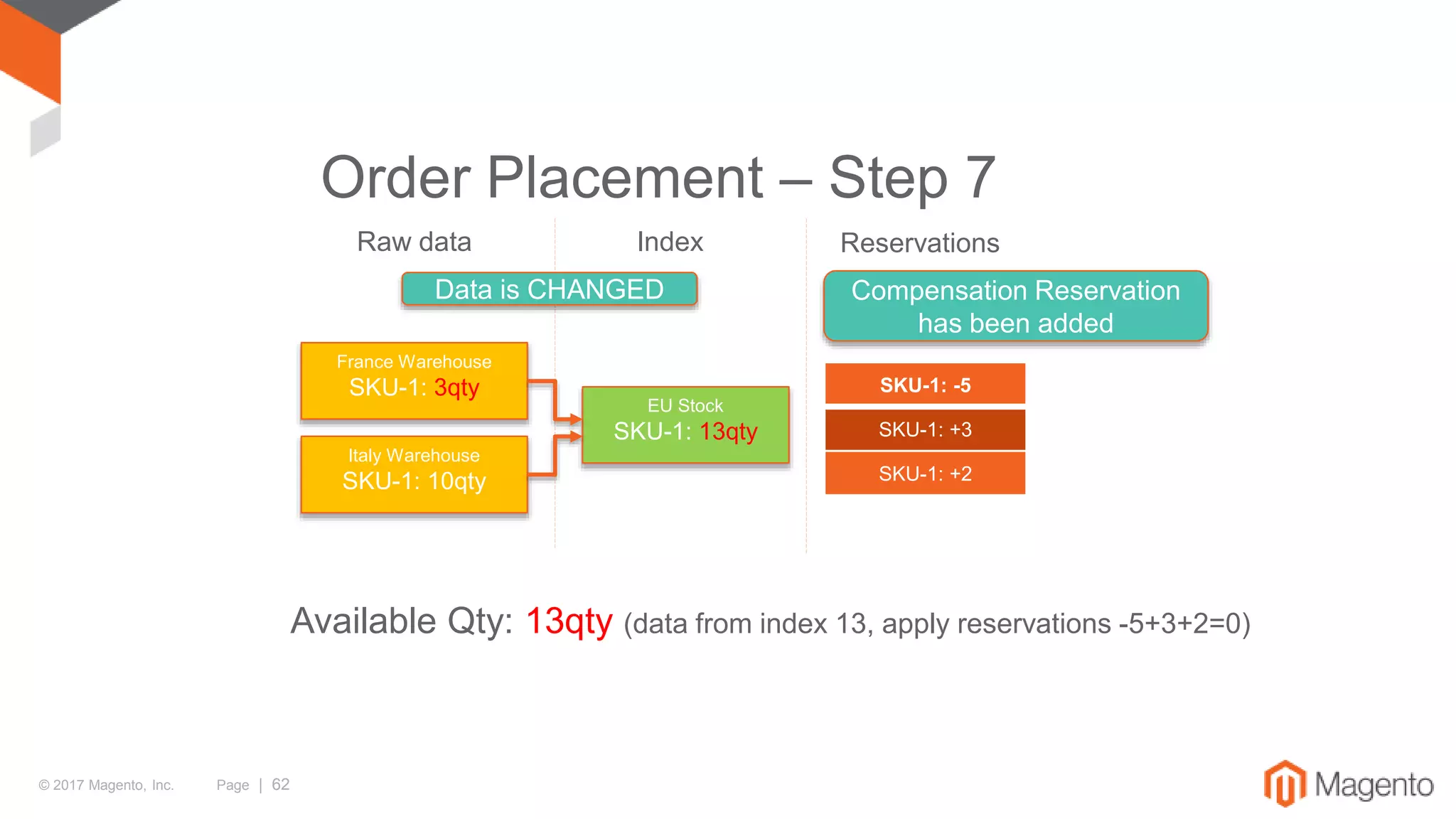 Order Placement – Step 7

Raw data

Index

Reservations

Data is CHANGED

Compensation Reservation has been added

France Warehouse
SKU-1: 3qty

Italy Warehouse
SKU-1: 10qty

EU Stock
SKU-1: 13qty

SKU-1: -5

SKU-1: +3

SKU-1: +2

Available Qty: 13qty (data from index 13, apply reservations -5+3+2=0)

© 2017 Magento, Inc.  Page | 62

Magento